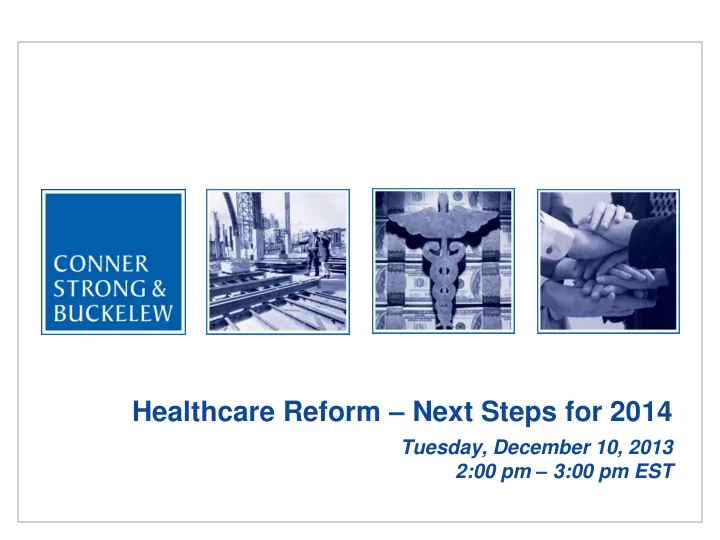 CONNER STRONG & BUCKELEW

Healthcare Reform – Next Steps for 2014

Tuesday, December 10, 2013
2:00 pm – 3:00 pm EST